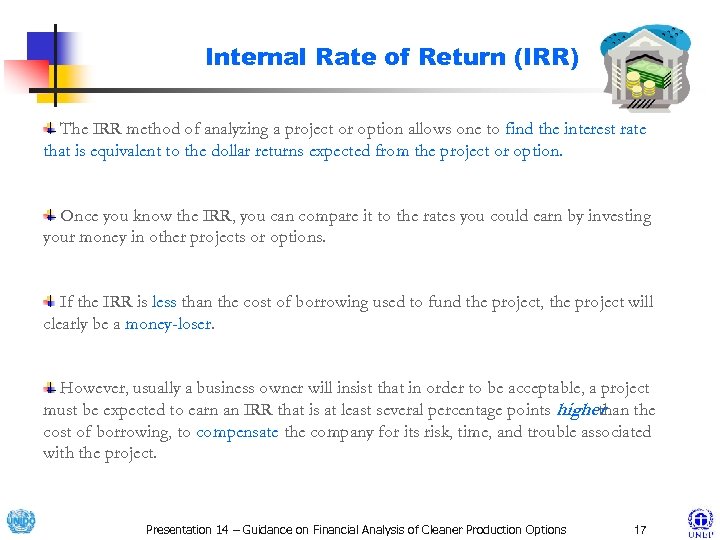 Internal Rate of Return (IRR)

The IRR method of analyzing a project or option allows one to find the interest rate that is equivalent to the dollar returns expected from the project or option.

Once you know the IRR, you can compare it to the rates you could earn by investing your money in other projects or options.

If the IRR is less than the cost of borrowing used to fund the project, the project will clearly be a money-loser.

However, usually a business owner will insist that in order to be acceptable, a project must be expected to earn an IRR that is at least several percentage points higher than the cost of borrowing, to compensate the company for its risk, time, and trouble associated with the project.

UNIDO

Presentation 14 – Guidance on Financial Analysis of Cleaner Production Options 17

UNEP